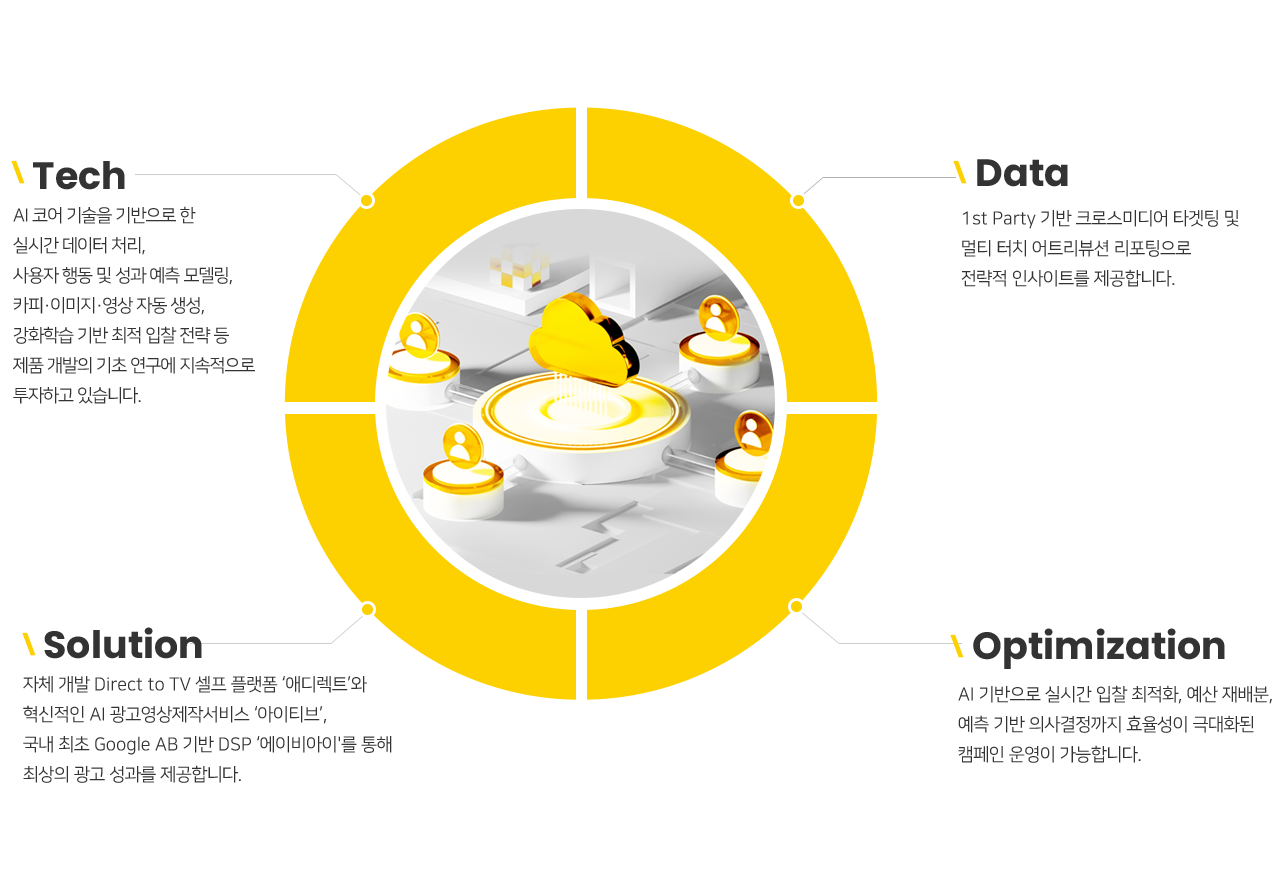 \ Tech

AI 코어 기술을 기반으로 한
실시간 데이터 처리,
사용자 행동 및 성과 예측 모델링,
카피·이미지·영상 자동 생성,
강화학습 기반 최적 입찰 전략 등
제품 개발의 기초 연구에 지속적으로
투자하고 있습니다.

\ Data

1st Party 기반 크로스미디어 타겟팅 및
멀티 터치 어트리뷰션 리포팅으로
전략적 인사이트를 제공합니다.

\ Solution

자체 개발 Direct to TV 셀프 플랫폼 '애디렉트'와
혁신적인 AI 광고영상제작서비스 '아이티브',
국내 최초 Google AB 기반 DSP '에이비아이'를 통해
최상의 광고 성과를 제공합니다.

\ Optimization

AI 기반으로 실시간 입찰 최적화, 예산 재배분,
예측 기반 의사결정까지 효율성이 극대화된
캠페인 운영이 가능합니다.